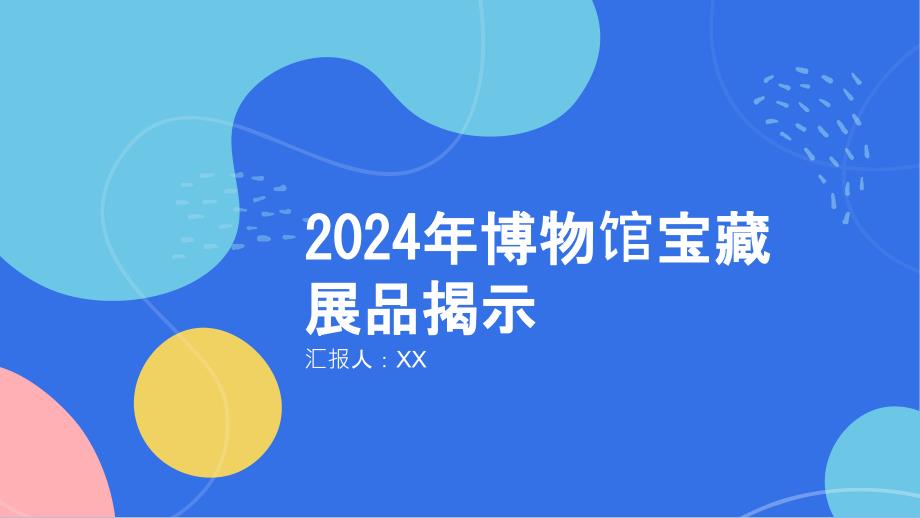 2024年博物馆宝藏展品揭示

汇报人：XX